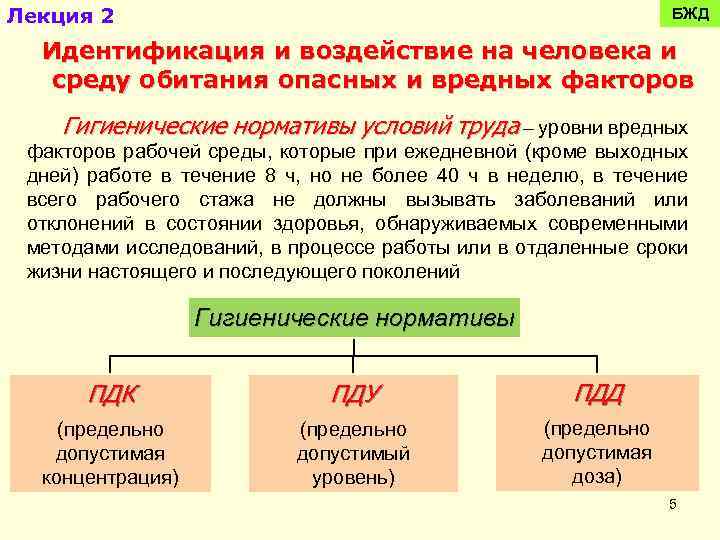 Лекция 2

БЖД

Идентификация и воздействие на человека и среду обитания опасных и вредных факторов

Гигиенические нормативы условий труда – уровни вредных факторов рабочей среды, которые при ежедневной (кроме выходных дней) работе в течение 8 ч, но не более 40 ч в неделю, в течение всего рабочего стажа не должны вызывать заболеваний или отклонений в состоянии здоровья, обнаруживаемых современными методами исследований, в процессе работы или в отдаленные сроки жизни настоящего и последующего поколений

Гигиенические нормативы

ПДК
(предельно допустимая концентрация)

ПДУ
(предельно допустимый уровень)

ПДД
(предельно допустимая доза)

5